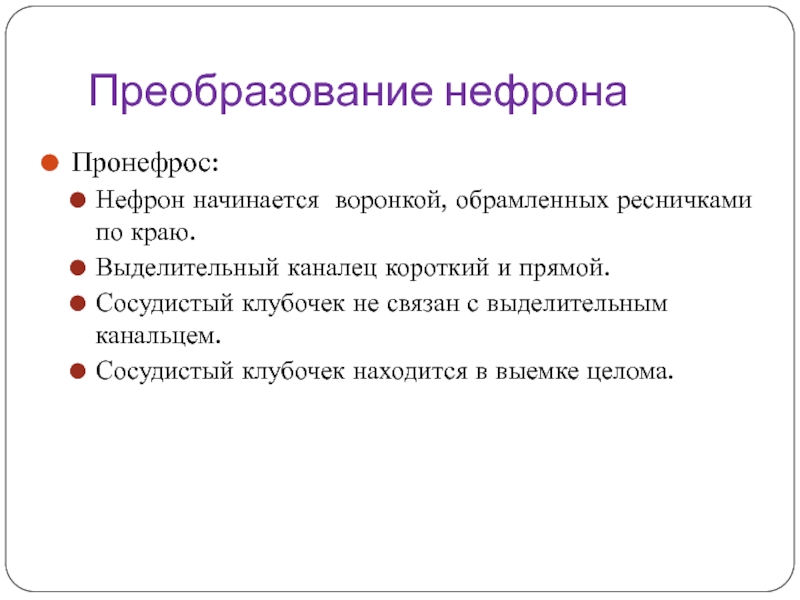 Преобразование нефрона

Пронефрос:

Нефрон начинается воронкой, обрамленных ресничками по краю.

Выделительный каналец короткий и прямой.

Сосудистый клубочек не связан с выделительным канальцем.

Сосудистый клубочек находится в выемке целома.